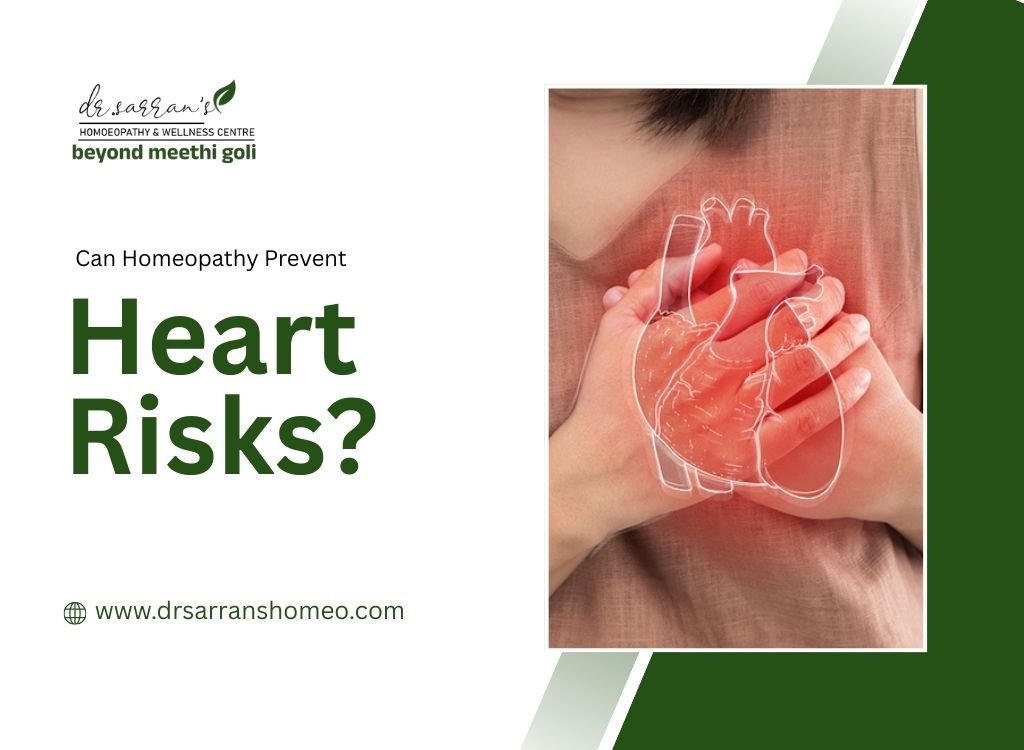 dr.sarran's
HOMOEOPATHY & WELLNESS CENTRE
beyond meethi goli

Can Homeopathy Prevent

Heart Risks?

www.drsarranshomeo.com